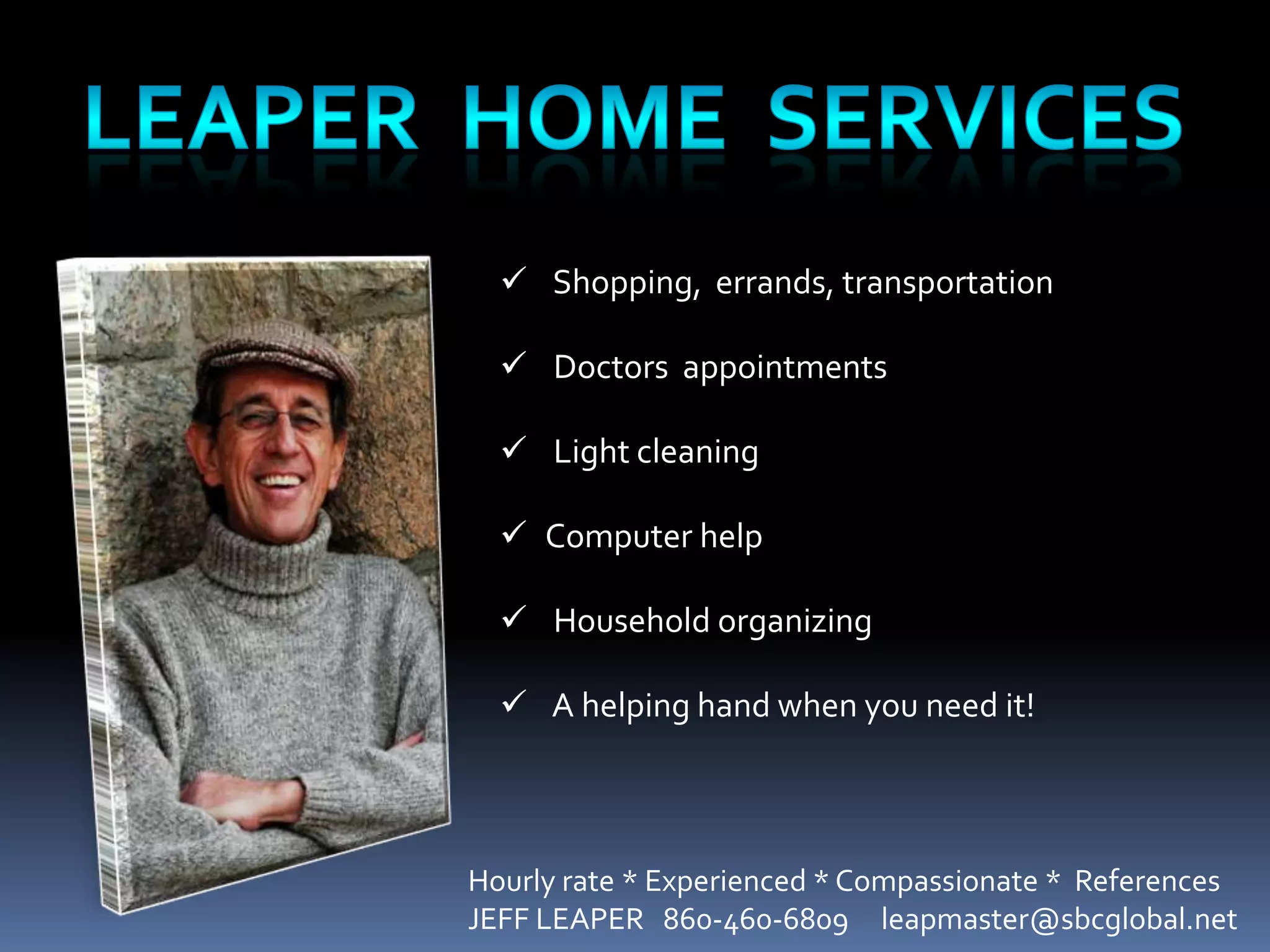 LEAPER HOME SERVICES

✓ Shopping, errands, transportation

✓ Doctors appointments

✓ Light cleaning

✓ Computer help

✓ Household organizing

✓ A helping hand when you need it!

Hourly rate * Experienced * Compassionate * References
JEFF LEAPER 860-460-6809 leapmaster@sbcglobal.net